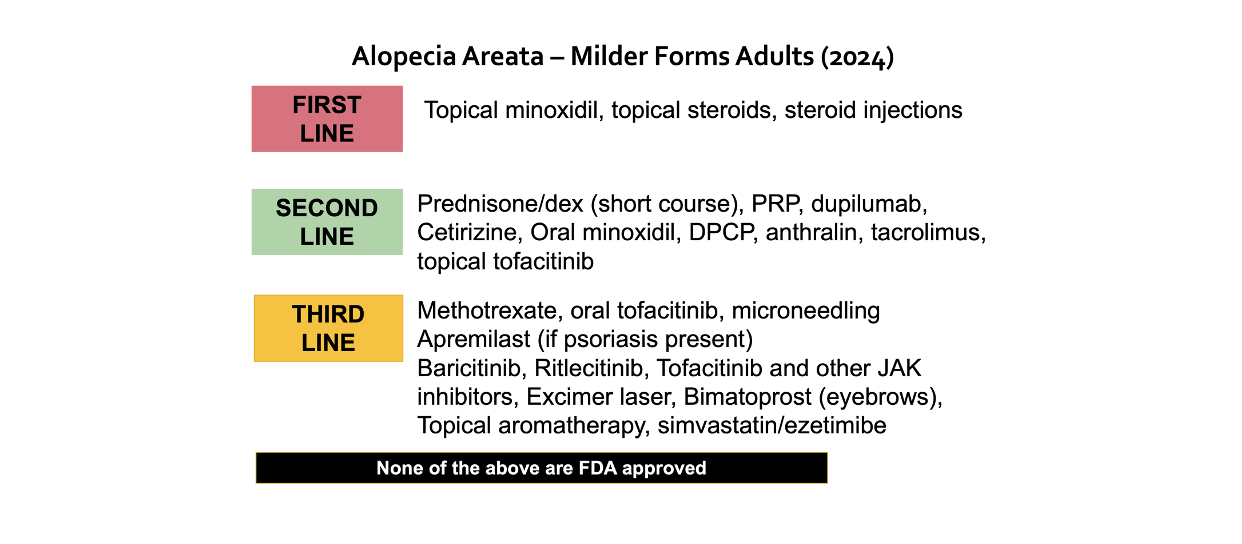 Alopecia Areata – Milder Forms Adults (2024)

FIRST LINE

Topical minoxidil, topical steroids, steroid injections

SECOND LINE

Prednisone/dex (short course), PRP, dupilumab, Cetirizine, Oral minoxidil, DPCP, anthralin, tacrolimus, topical tofacitinib

THIRD LINE

Methotrexate, oral tofacitinib, microneedling
Apremilast (if psoriasis present)
Baricitinib, Ritlecitinib, Tofacitinib and other JAK inhibitors, Excimer laser, Bimatoprost (eyebrows), Topical aromatherapy, simvastatin/ezetimibe

None of the above are FDA approved